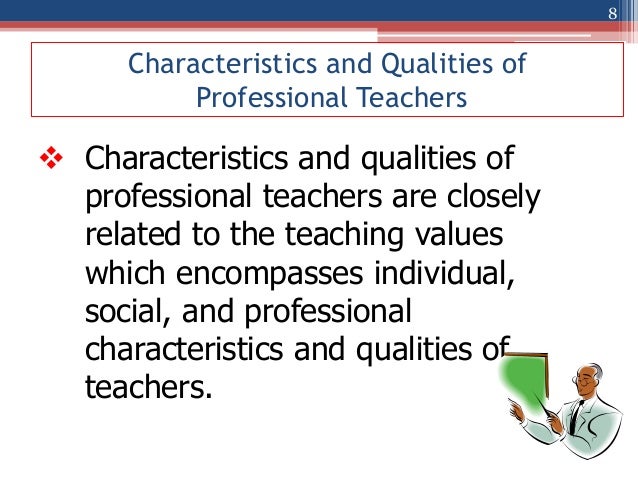 8

Characteristics and Qualities of Professional Teachers

❖ Characteristics and qualities of professional teachers are closely related to the teaching values which encompasses individual, social, and professional characteristics and qualities of teachers.